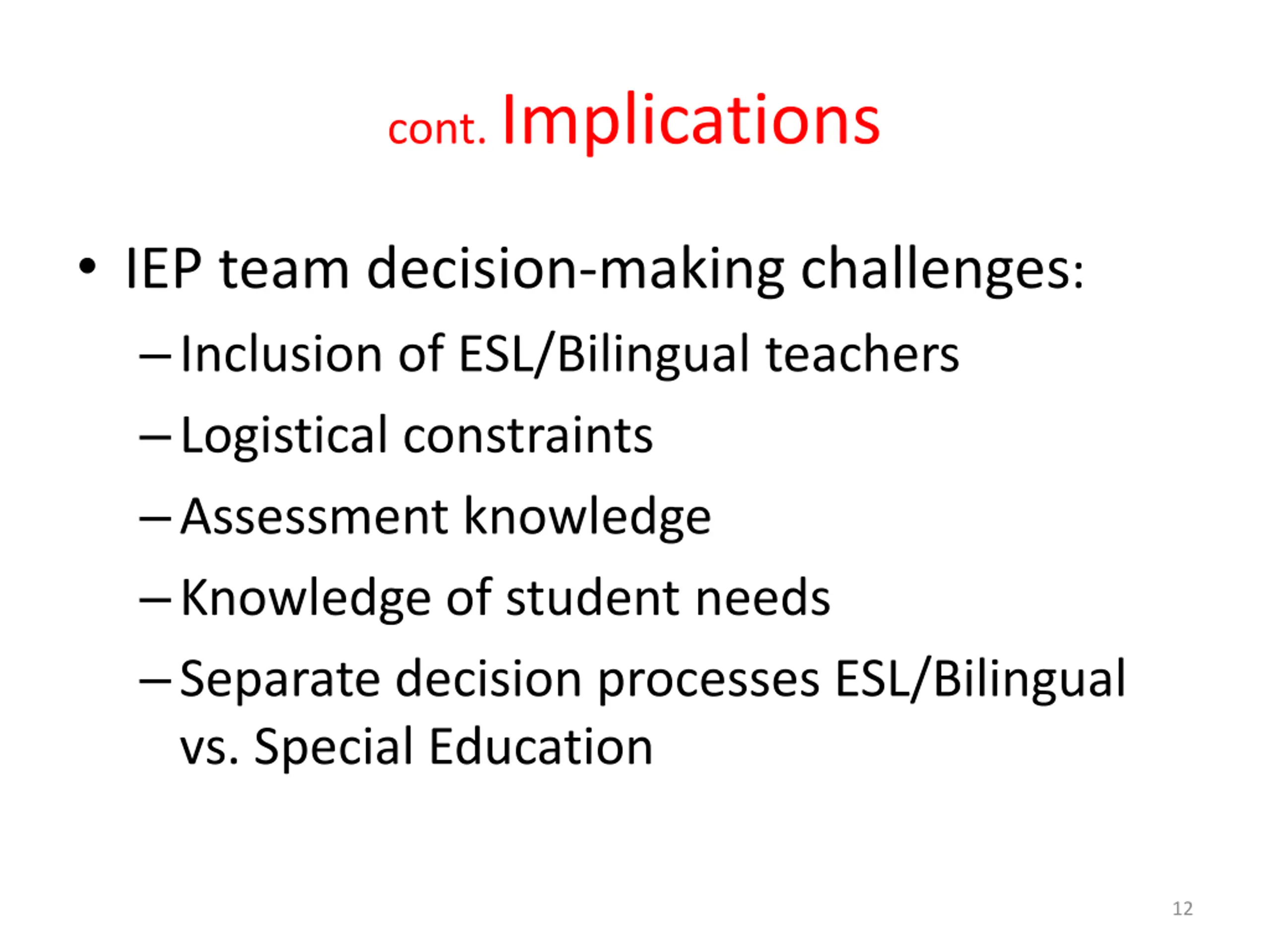 cont. Implications

• IEP team decision-making challenges:
– Inclusion of ESL/Bilingual teachers
– Logistical constraints
– Assessment knowledge
– Knowledge of student needs
– Separate decision processes ESL/Bilingual vs. Special Education

12